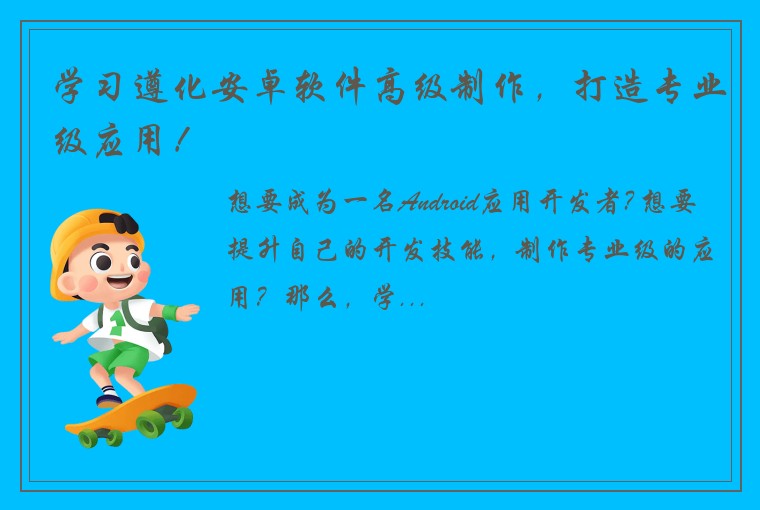 学习遵化安卓软件高级制作，打造专业级应用！

想要成为一名Android应用开发者？想要提升自己的开发技能，制作专业级的应用？那么，学...